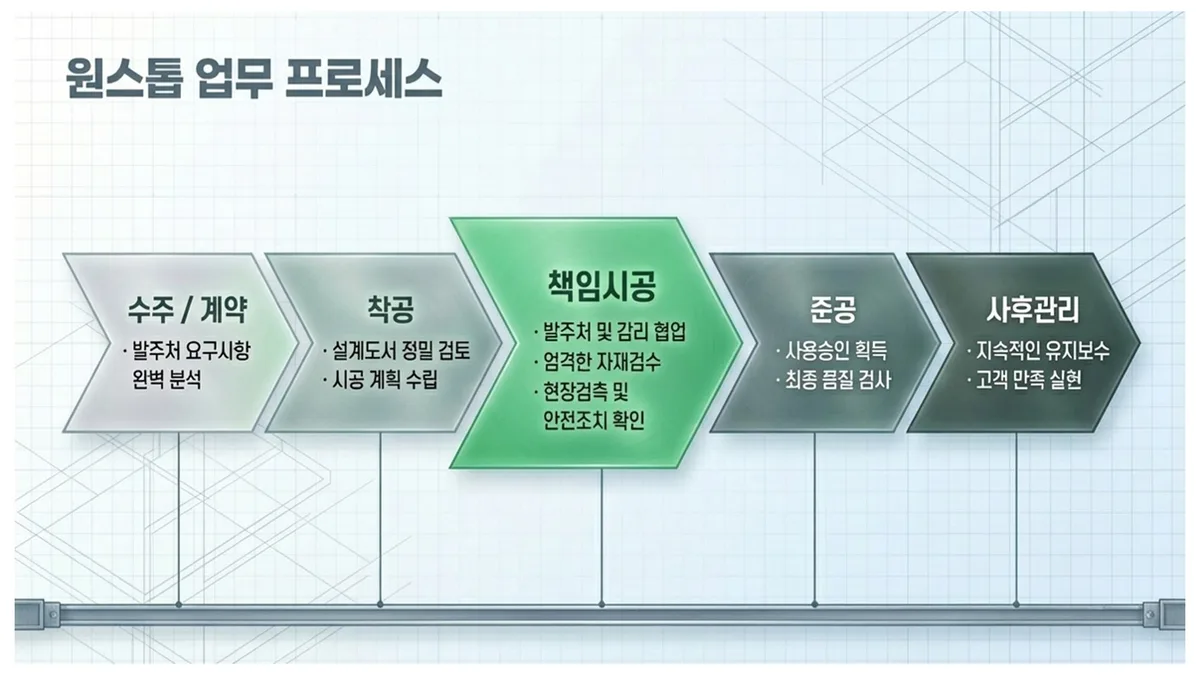 원스톱 업무 프로세스

수주 / 계약

· 발주처 요구사항 완벽 분석

착공

· 설계도서 정밀 검토
· 시공 계획 수립

책임시공

· 발주처 및 감리 협업
· 엄격한 자재검수
· 현장검측 및 안전조치 확인

준공

· 사용승인 획득
· 최종 품질 검사

사후관리

· 지속적인 유지보수
· 고객 만족 실현